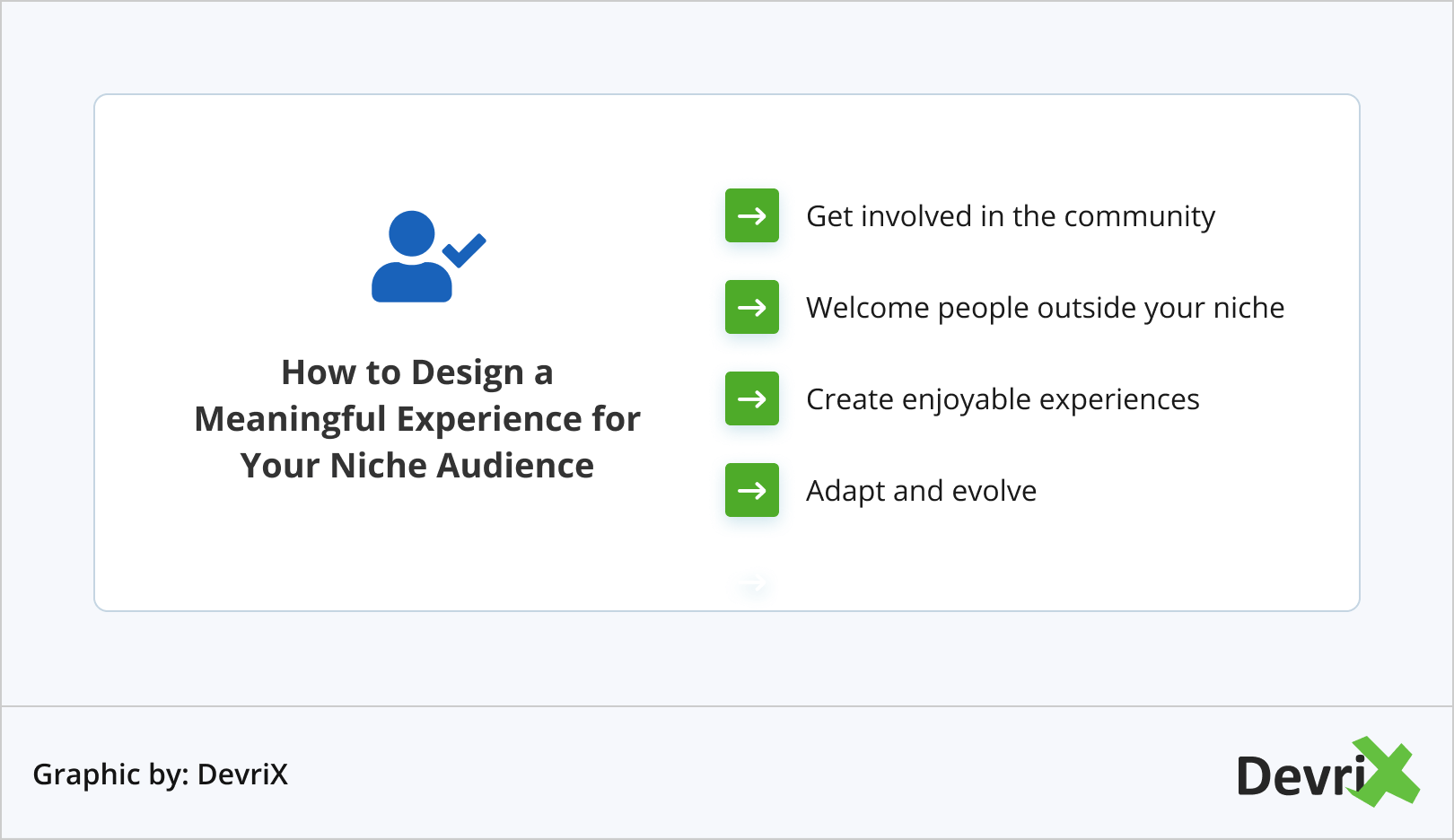 How to Design a Meaningful Experience for Your Niche Audience

Get involved in the community

Welcome people outside your niche

Create enjoyable experiences

Adapt and evolve

Graphic by: DevriX

DevriX